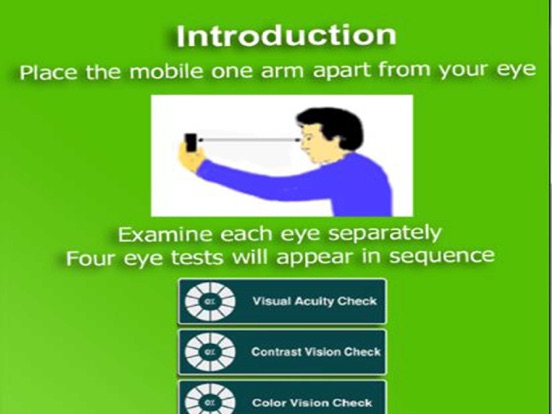 Introduction

Place the mobile one arm apart from your eye

Examine each eye separately
Four eye tests will appear in sequence

Visual Acuity Check

Contrast Vision Check

Color Vision Check